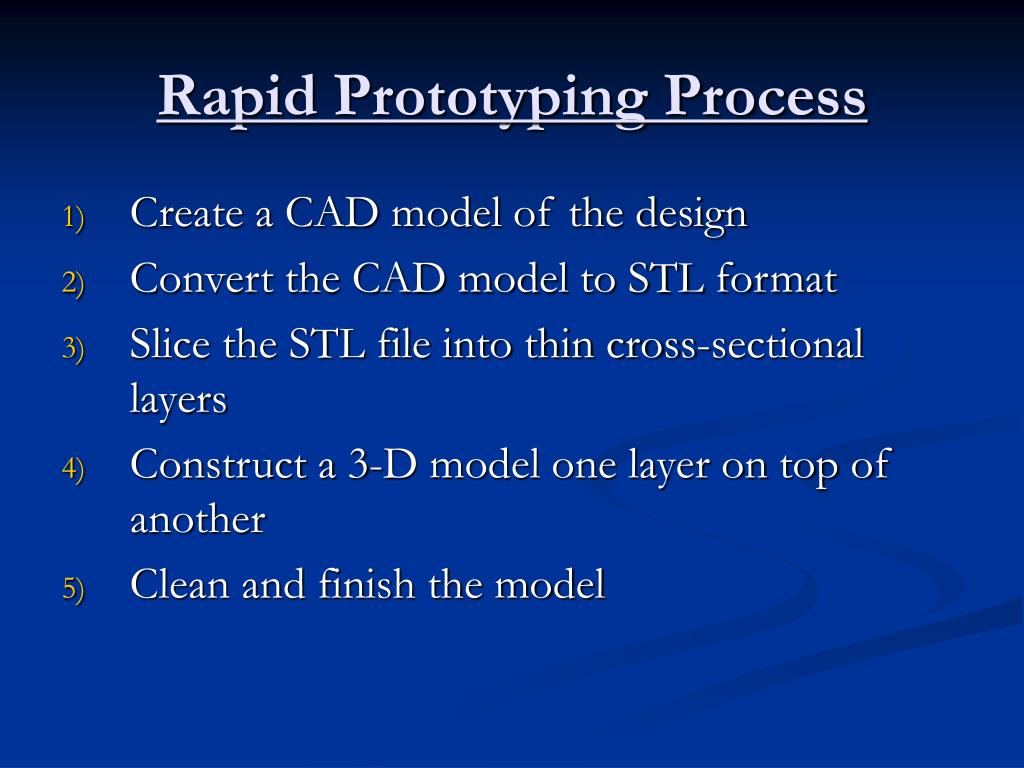 Rapid Prototyping Process

1) Create a CAD model of the design
2) Convert the CAD model to STL format
3) Slice the STL file into thin cross-sectional layers
4) Construct a 3-D model one layer on top of another
5) Clean and finish the model